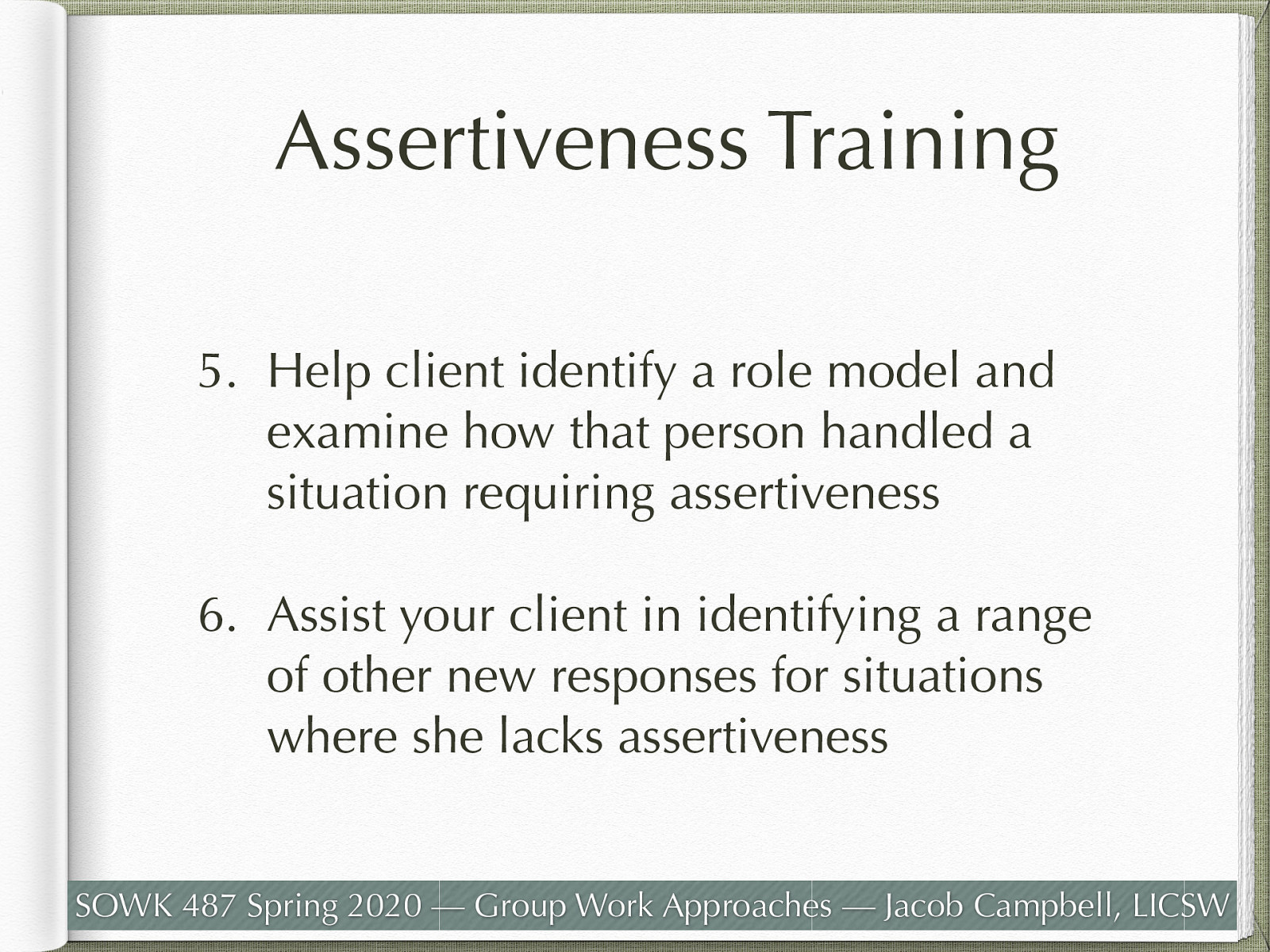 Assertiveness Training

5. Help client identify a role model and examine how that person handled a situation requiring assertiveness

6. Assist your client in identifying a range of other new responses for situations where she lacks assertiveness

SOWK 487 Spring 2020 — Group Work Approaches — Jacob Campbell, LICSW